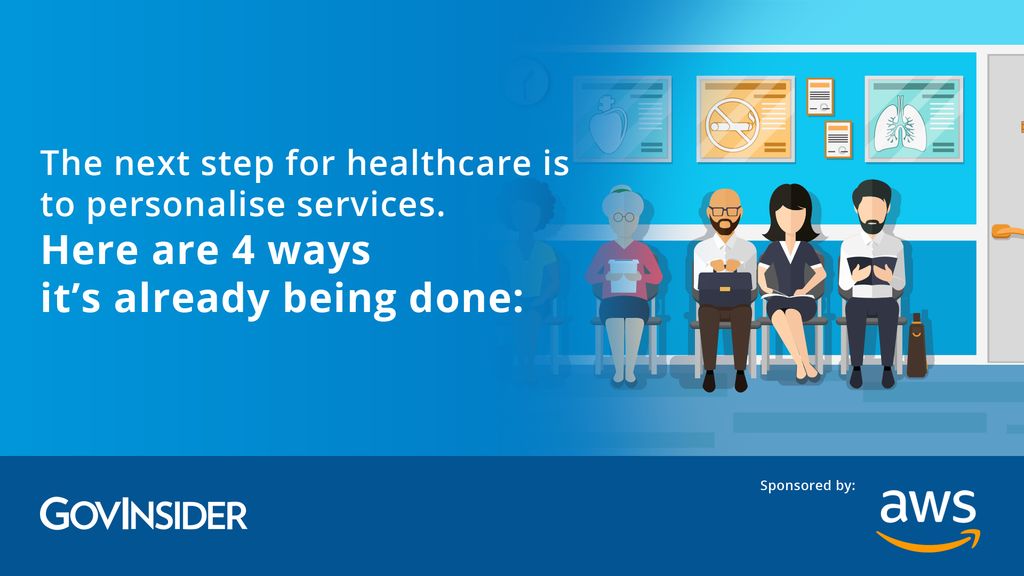 The next step for healthcare is to personalise services.

Here are 4 ways it's already being done:

GOVINSIDER

Sponsored by:

aws